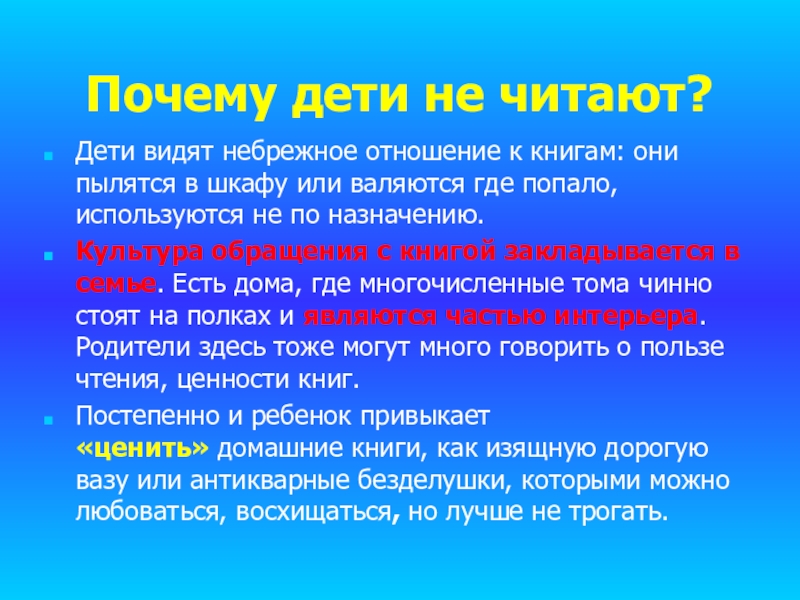 Почему дети не читают?

Дети видят небрежное отношение к книгам: они пылятся в шкафу или валяются где попало, используются не по назначению.

Культура обращения с книгой закладывается в семье. Есть дома, где многочисленные тома чинно стоят на полках и являются частью интерьера. Родители здесь тоже могут много говорить о пользе чтения, ценности книг.

Постепенно и ребенок привыкает «ценить» домашние книги, как изящную дорогую вазу или антикварные безделушки, которыми можно любоваться, восхищаться, но лучше не трогать.